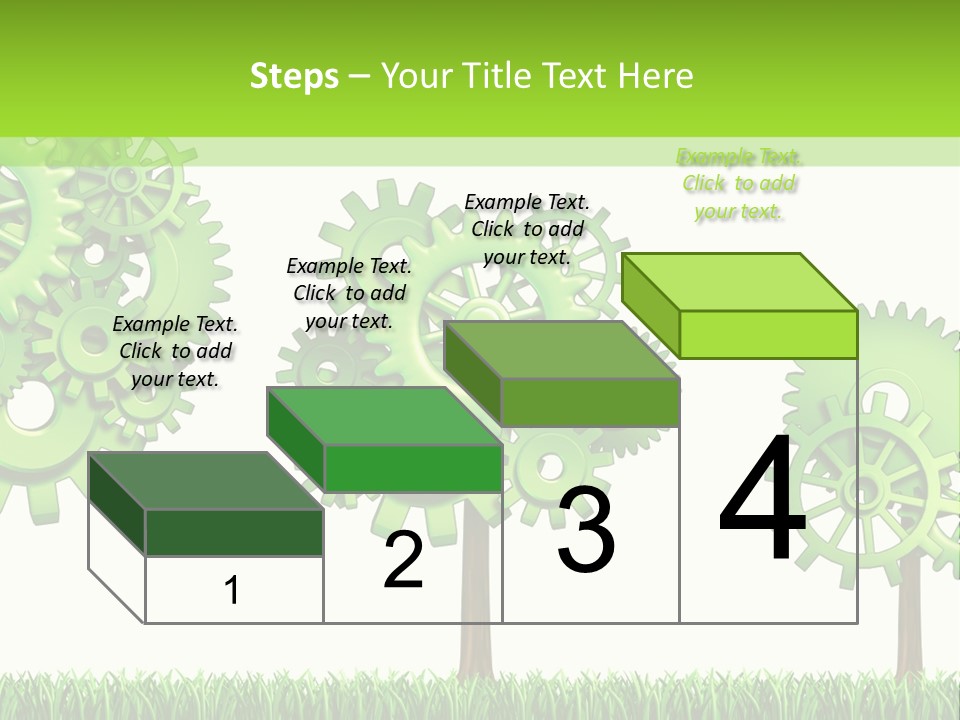 Steps – Your Title Text Here

Example Text. Click to add your text.

Example Text. Click to add your text.

Example Text. Click to add your text.

Example Text. Click to add your text.

1

2

3

4